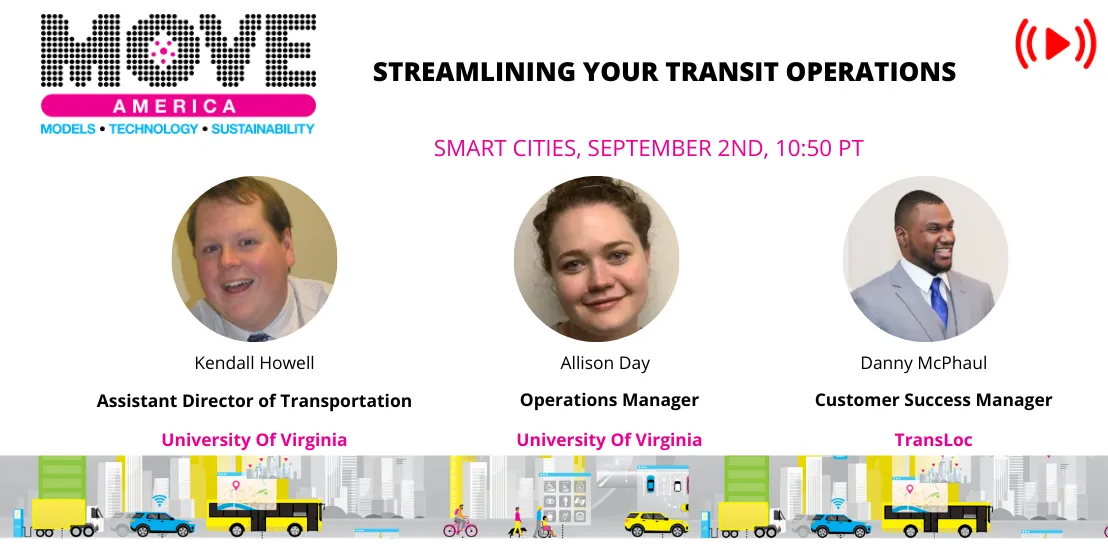 MOVE
AMERICA
MODELS • TECHNOLOGY • SUSTAINABILITY

STREAMLINING YOUR TRANSIT OPERATIONS

SMART CITIES, SEPTEMBER 2ND, 10:50 PT

Kendall Howell
Assistant Director of Transportation
University Of Virginia

Allison Day
Operations Manager
University Of Virginia

Danny McPhaul
Customer Success Manager
TransLoc